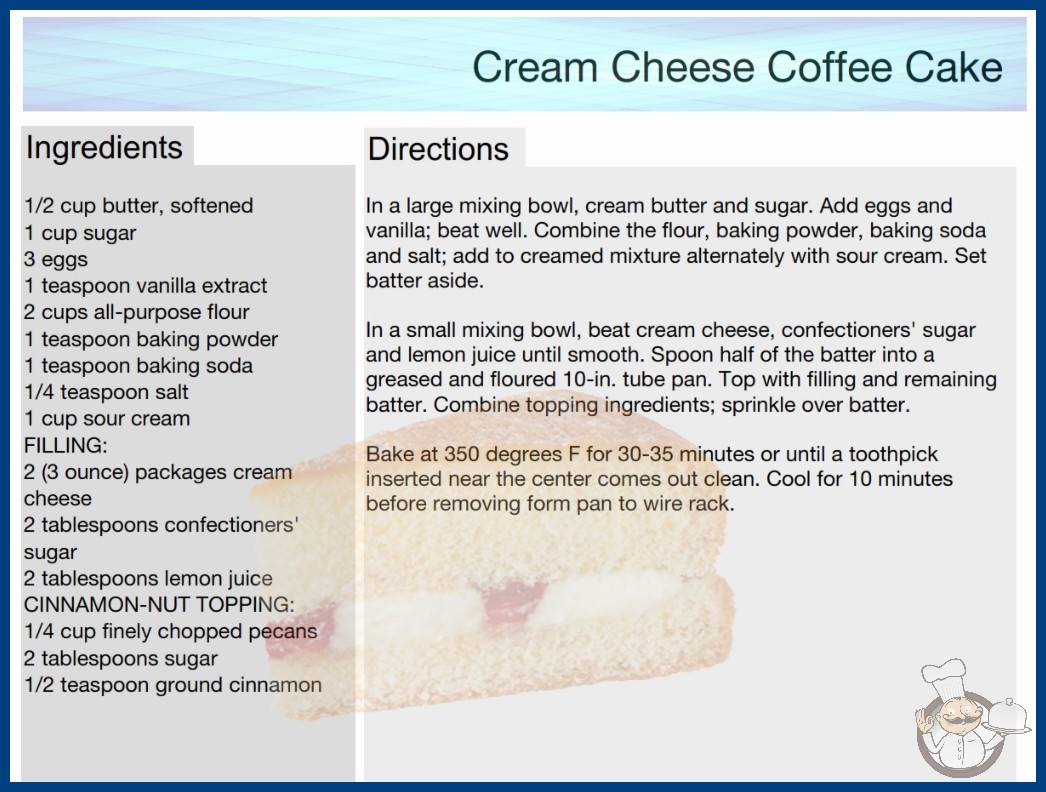 Cream Cheese Coffee Cake

Ingredients

1/2 cup butter, softened
1 cup sugar
3 eggs
1 teaspoon vanilla extract
2 cups all-purpose flour
1 teaspoon baking powder
1 teaspoon baking soda
1/4 teaspoon salt
1 cup sour cream
FILLING:
2 (3 ounce) packages cream cheese
2 tablespoons confectioners' sugar
2 tablespoons lemon juice
CINNAMON-NUT TOPPING:
1/4 cup finely chopped pecans
2 tablespoons sugar
1/2 teaspoon ground cinnamon

Directions

In a large mixing bowl, cream butter and sugar. Add eggs and vanilla; beat well. Combine the flour, baking powder, baking soda and salt; add to creamed mixture alternately with sour cream. Set batter aside.

In a small mixing bowl, beat cream cheese, confectioners' sugar and lemon juice until smooth. Spoon half of the batter into a greased and floured 10-in. tube pan. Top with filling and remaining batter. Combine topping ingredients; sprinkle over batter.

Bake at 350 degrees F for 30-35 minutes or until a toothpick inserted near the center comes out clean. Cool for 10 minutes before removing form pan to wire rack.